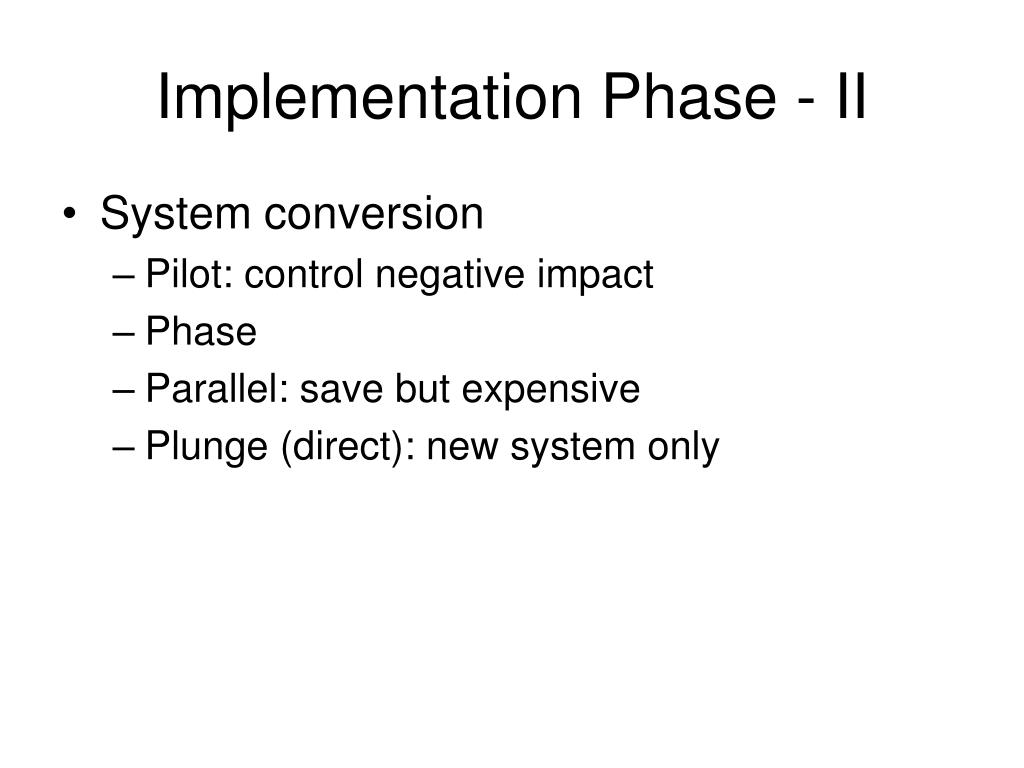 Implementation Phase - II

• System conversion
– Pilot: control negative impact
– Phase
– Parallel: save but expensive
– Plunge (direct): new system only